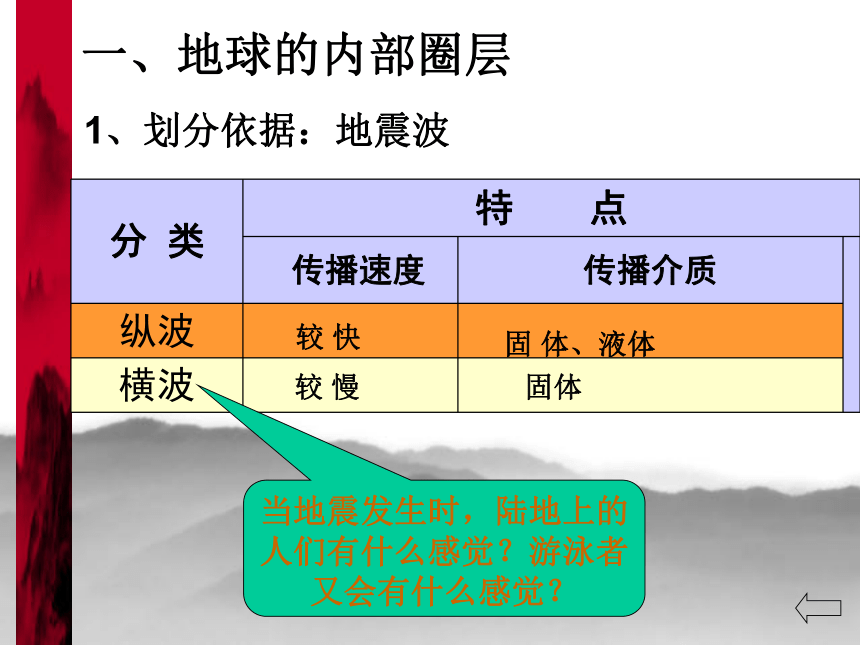 一、地球的内部圈层

1、划分依据：地震波

| 分 类 | 特 点 | |
|---|---|---|
| | 传播速度 | 传播介质 |
| 纵波 | 较 快 | 固 体、液体 |
| 横波 | 较 慢 | 固体 |

当地震发生时，陆地上的人们有什么感觉？游泳者又会有什么感觉？